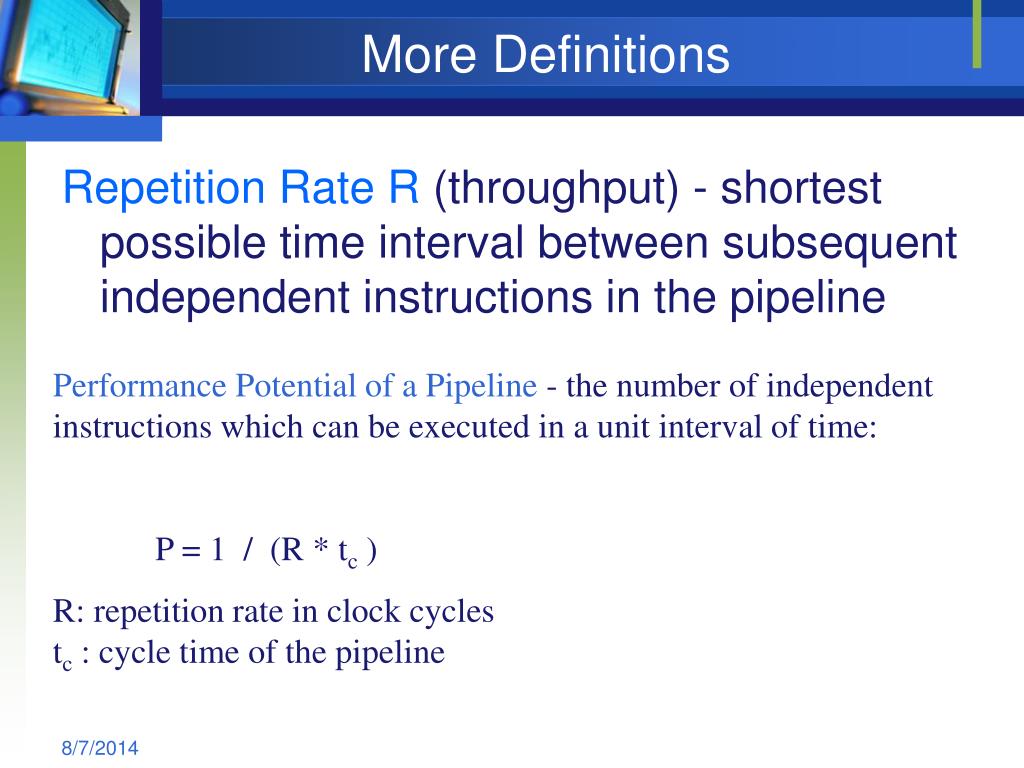 More Definitions

Repetition Rate R (throughput) - shortest possible time interval between subsequent independent instructions in the pipeline

Performance Potential of a Pipeline - the number of independent instructions which can be executed in a unit interval of time:

$P = 1 / (R * t_c)$

R: repetition rate in clock cycles
$t_c$ : cycle time of the pipeline

8/7/2014